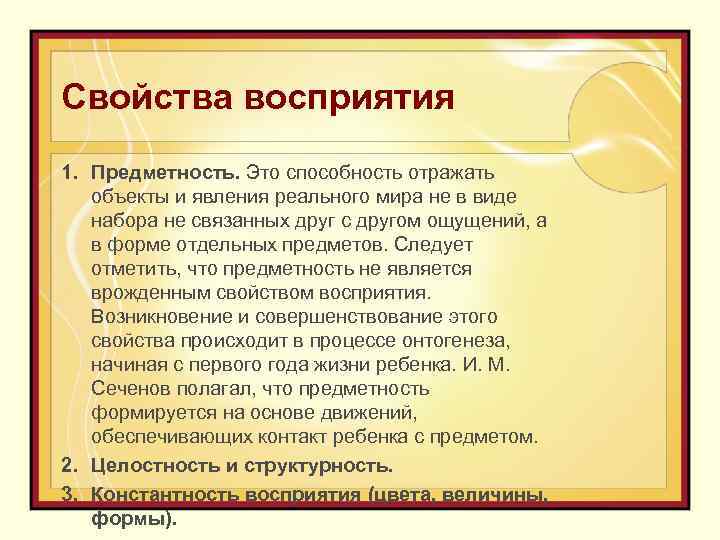 Свойства восприятия

1. Предметность. Это способность отражать объекты и явления реального мира не в виде набора не связанных друг с другом ощущений, а в форме отдельных предметов. Следует отметить, что предметность не является врожденным свойством восприятия. Возникновение и совершенствование этого свойства происходит в процессе онтогенеза, начиная с первого года жизни ребенка. И. М. Сеченов полагал, что предметность формируется на основе движений, обеспечивающих контакт ребенка с предметом.
2. Целостность и структурность.
3. Константность восприятия (цвета, величины, формы).